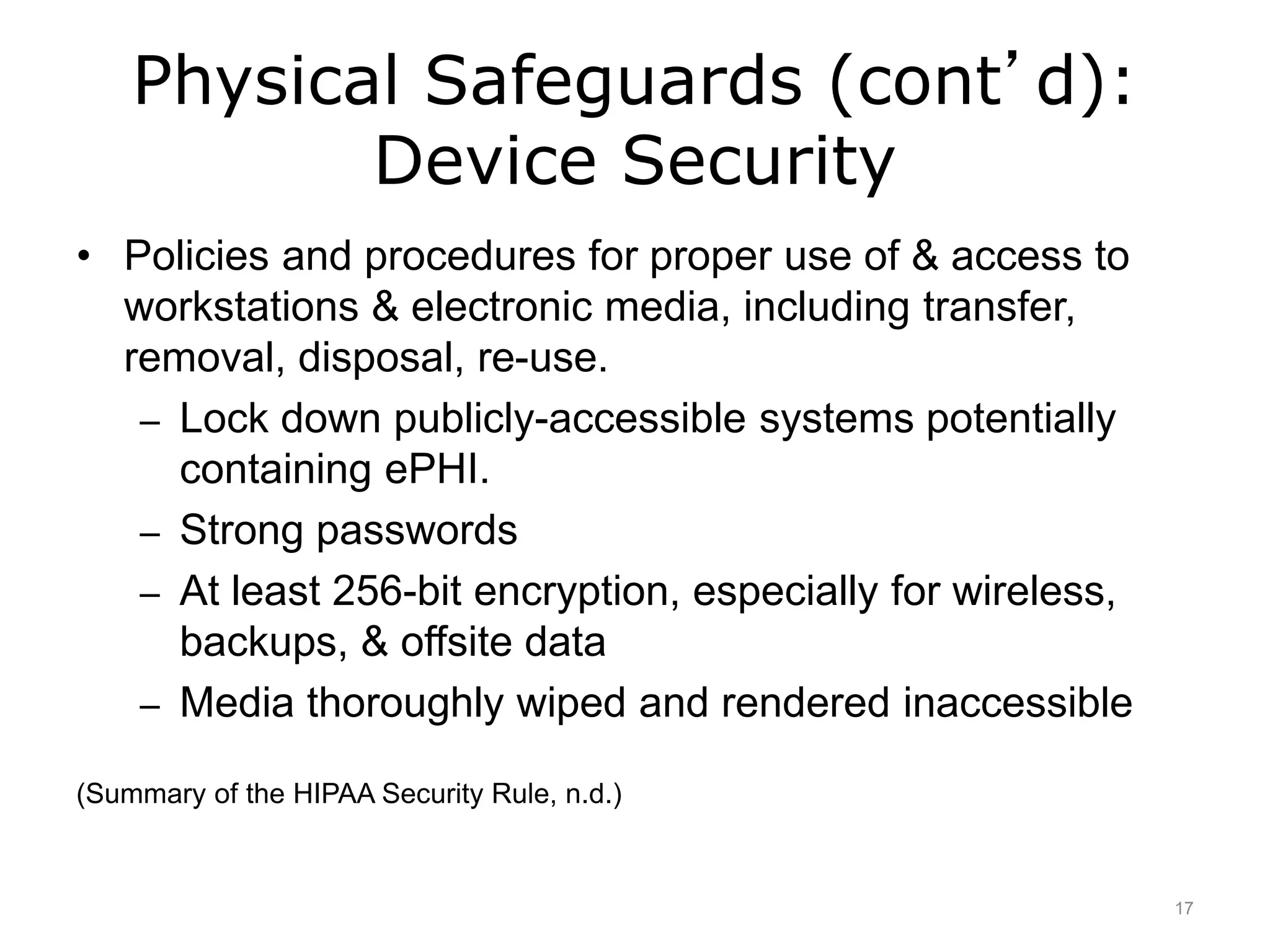 Physical Safeguards (cont’d): Device Security

• Policies and procedures for proper use of & access to workstations & electronic media, including transfer, removal, disposal, re-use.
– Lock down publicly-accessible systems potentially containing ePHI.
– Strong passwords
– At least 256-bit encryption, especially for wireless, backups, & offsite data
– Media thoroughly wiped and rendered inaccessible

(Summary of the HIPAA Security Rule, n.d.)

17